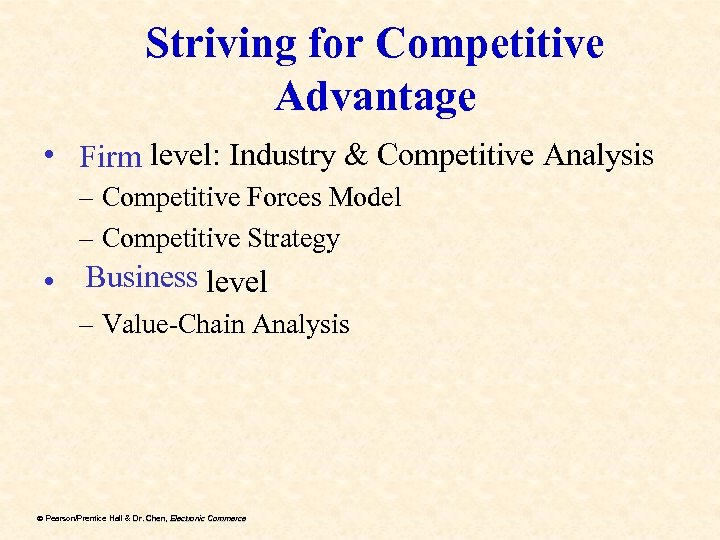 Striving for Competitive Advantage

• Firm level: Industry & Competitive Analysis
– Competitive Forces Model
– Competitive Strategy
• Business level
– Value-Chain Analysis

© Pearson/Prentice Hall & Dr. Chen, Electronic Commerce